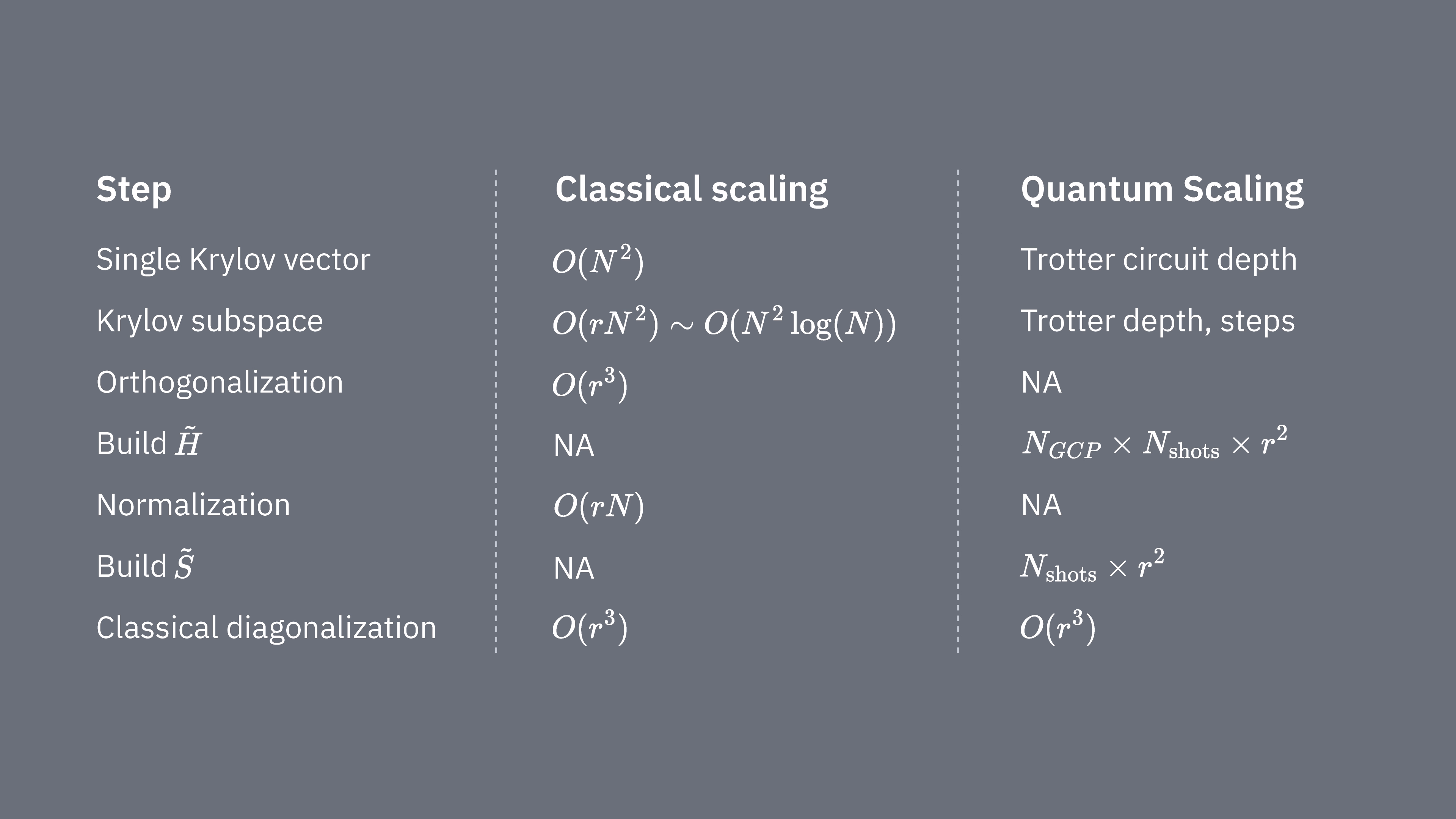 | Step | Classical scaling | Quantum Scaling |
|---|---|---|
| Single Krylov vector | $O(N^2)$ | Trotter circuit depth |
| Krylov subspace | $O(rN^2) \sim O(N^2 \log(N))$ | Trotter depth, steps |
| Orthogonalization | $O(r^3)$ | NA |
| Build $\tilde{H}$ | NA | $N_{GCP} \times N_{\text{shots}} \times r^2$ |
| Normalization | $O(rN)$ | NA |
| Build $\tilde{S}$ | NA | $N_{\text{shots}} \times r^2$ |
| Classical diagonalization | $O(r^3)$ | $O(r^3)$ |